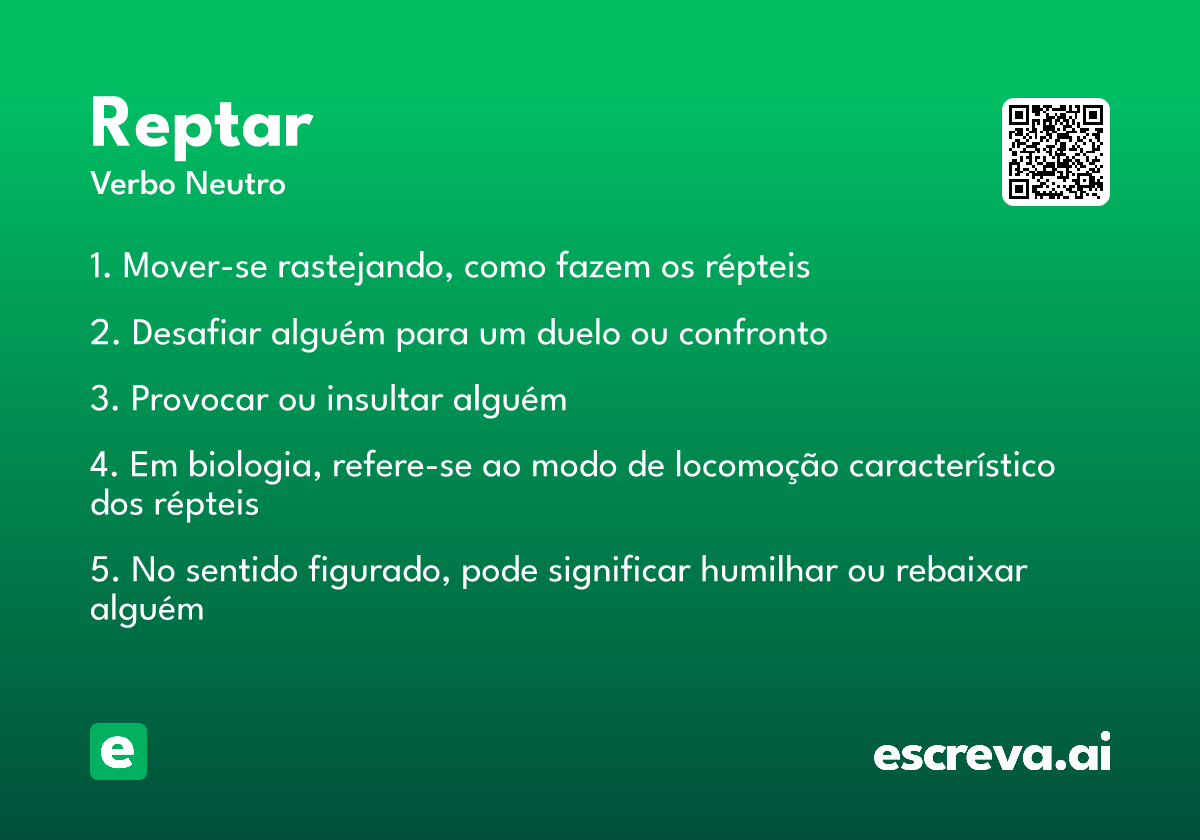 Reptar
Verbo Neutro

1. Mover-se rastejando, como fazem os répteis

2. Desafiar alguém para um duelo ou confronto

3. Provocar ou insultar alguém

4. Em biologia, refere-se ao modo de locomoção característico dos répteis

5. No sentido figurado, pode significar humilhar ou rebaixar alguém

e

escreva.ai